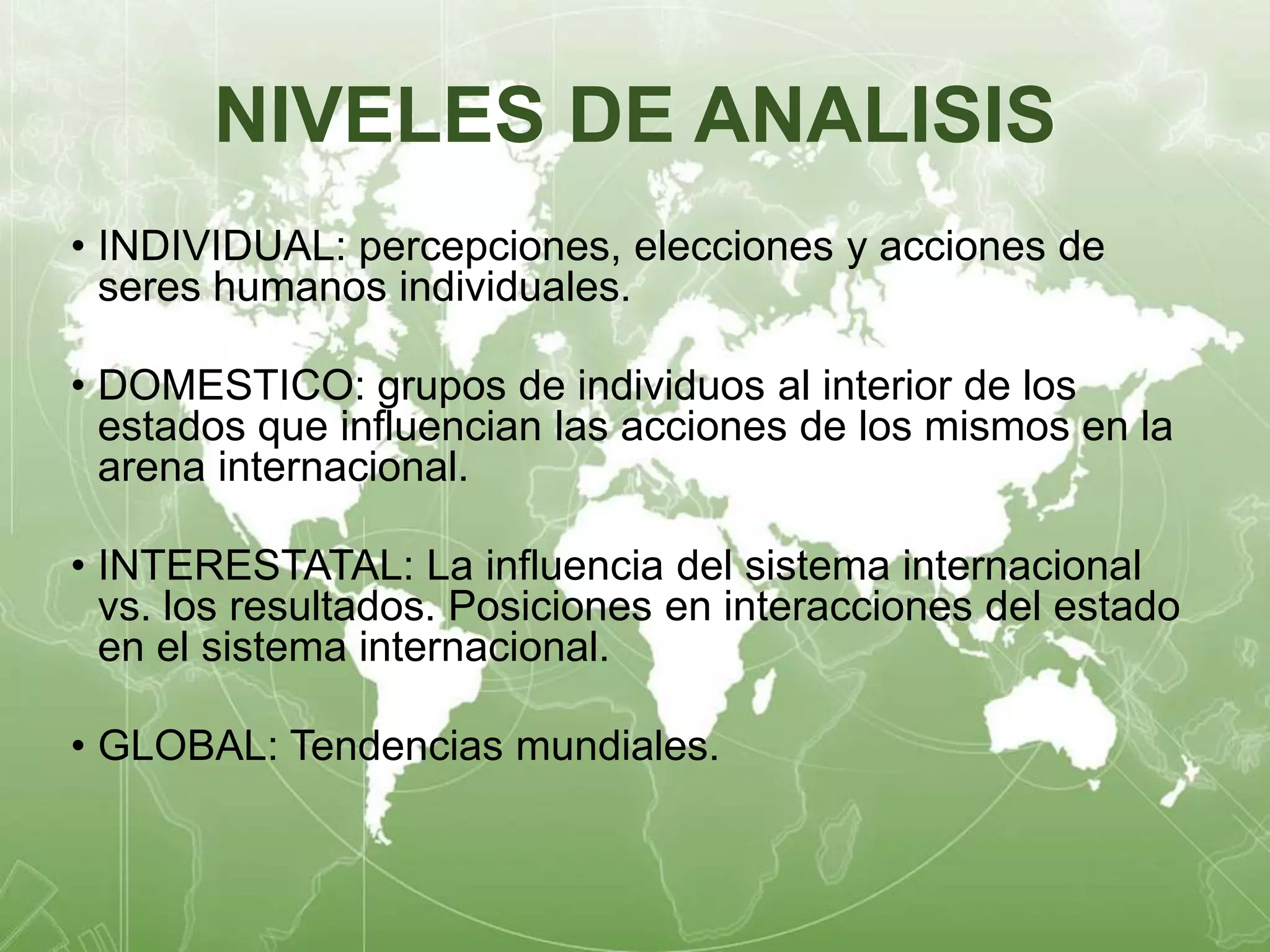 NIVELES DE ANALISIS

• INDIVIDUAL: percepciones, elecciones y acciones de seres humanos individuales.

• DOMESTICO: grupos de individuos al interior de los estados que influencian las acciones de los mismos en la arena internacional.

• INTERESTATAL: La influencia del sistema internacional vs. los resultados. Posiciones en interacciones del estado en el sistema internacional.

• GLOBAL: Tendencias mundiales.